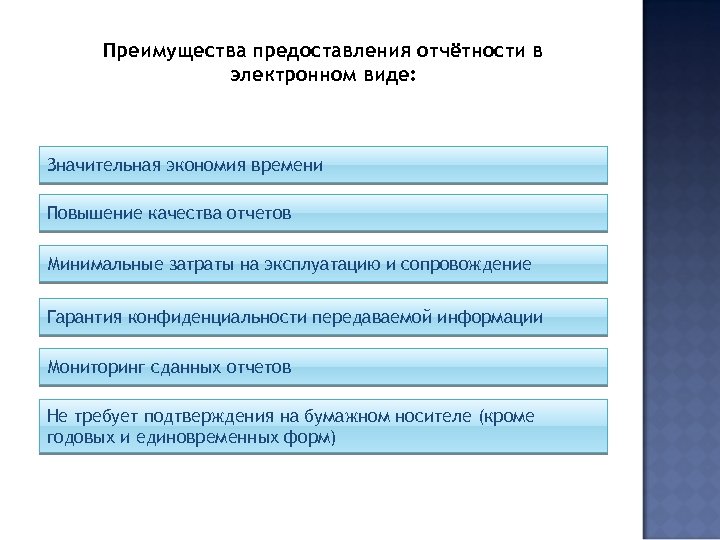 Преимущества предоставления отчётности в электронном виде:

Значительная экономия времени

Повышение качества отчетов

Минимальные затраты на эксплуатацию и сопровождение

Гарантия конфиденциальности передаваемой информации

Мониторинг сданных отчетов

Не требует подтверждения на бумажном носителе (кроме годовых и единовременных форм)